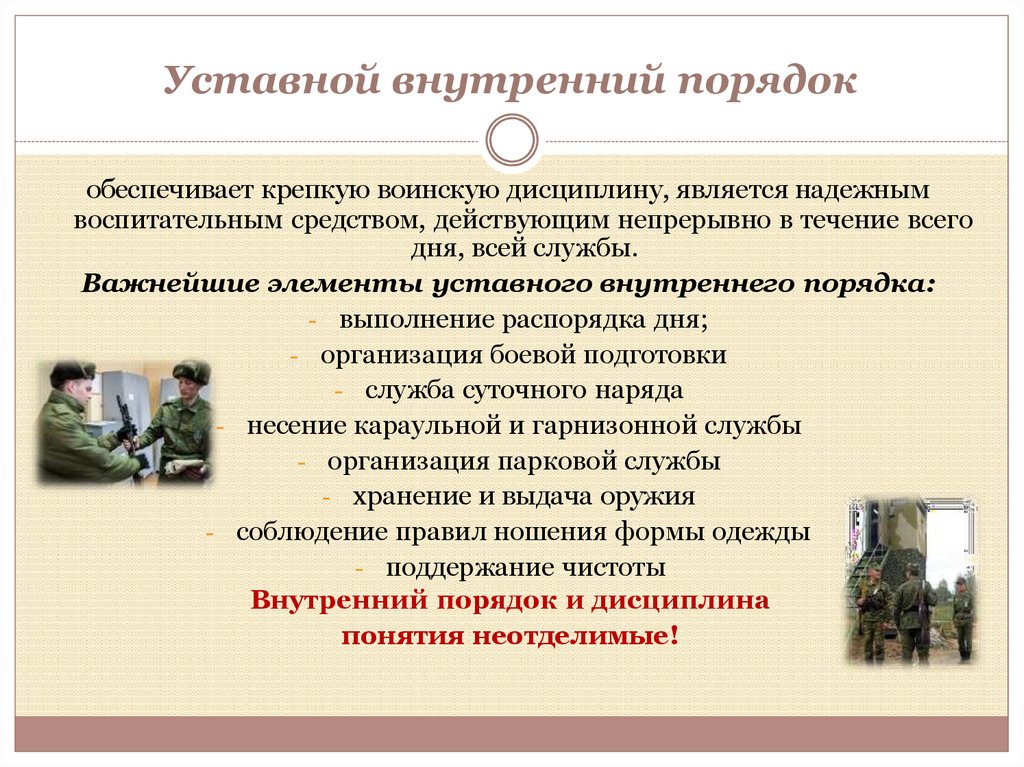 Уставной внутренний порядок

обеспечивает крепкую воинскую дисциплину, является надежным воспитательным средством, действующим непрерывно в течение всего дня, всей службы.

Важнейшие элементы уставного внутреннего порядка:

- выполнение распорядка дня;
- организация боевой подготовки
- служба суточного наряда
- несение караульной и гарнизонной службы
- организация парковой службы
- хранение и выдача оружия
- соблюдение правил ношения формы одежды
- поддержание чистоты

Внутренний порядок и дисциплина понятия неотделимые!